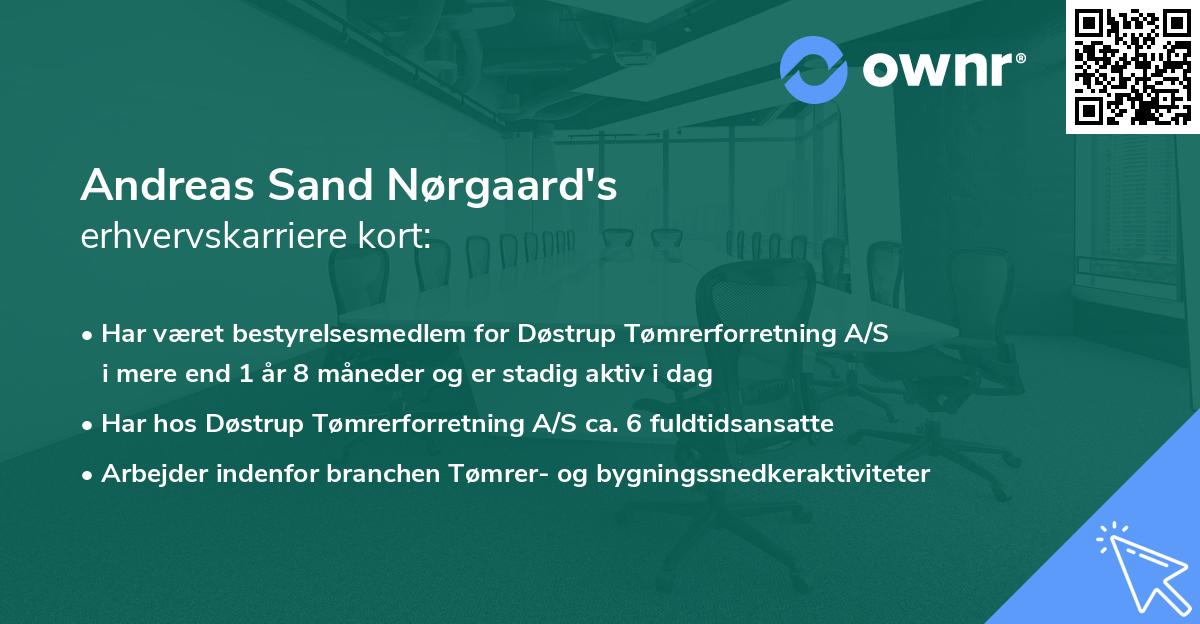 ownr®

Andreas Sand Nørgaard's
erhvervskarriere kort:

• Har været bestyrelsesmedlem for Døstrup Tømrerforretning A/S i mere end 1 år 8 måneder og er stadig aktiv i dag
• Har hos Døstrup Tømrerforretning A/S ca. 6 fuldtidsansatte
• Arbejder indenfor branchen Tømrer- og bygningssnedkeraktiviteter